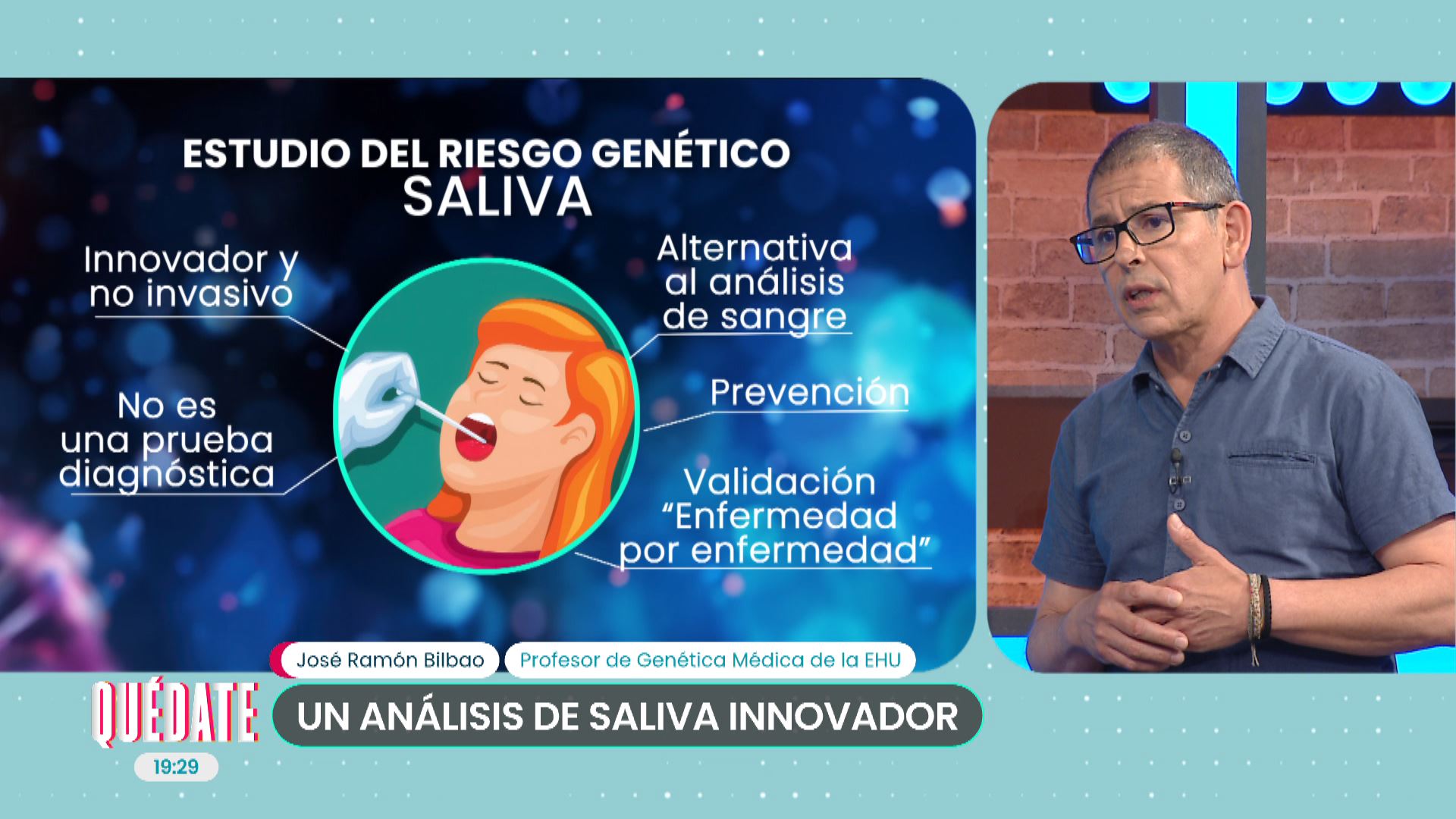 ESTUDIO DEL RIESGO GENÉTICO
SALIVA

Innovador y no invasivo

No es una prueba diagnóstica

Alternativa al análisis de sangre

Prevención

Validación "Enfermedad por enfermedad"

José Ramón Bilbao

Profesor de Genética Médica de la EHU

QUÉDATE

UN ANÁLISIS DE SALIVA INNOVADOR

19:29